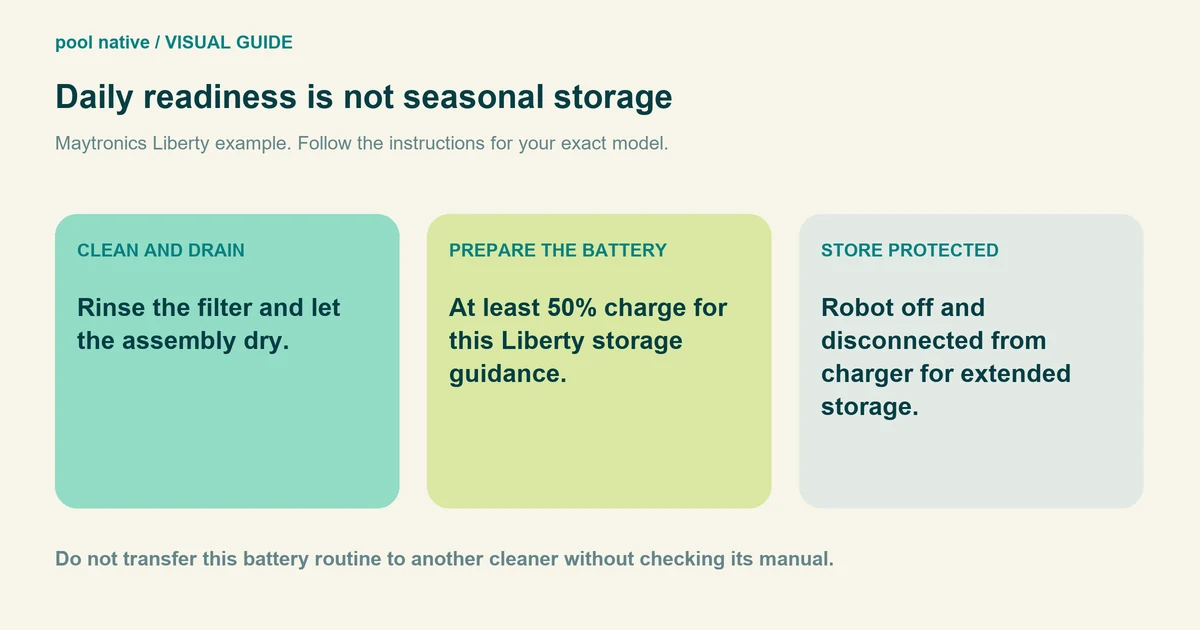 pool native / VISUAL GUIDE

Daily readiness is not seasonal storage

Maytronics Liberty example. Follow the instructions for your exact model.

CLEAN AND DRAIN

Rinse the filter and let the assembly dry.

PREPARE THE BATTERY

At least 50% charge for this Liberty storage guidance.

STORE PROTECTED

Robot off and disconnected from charger for extended storage.

Do not transfer this battery routine to another cleaner without checking its manual.